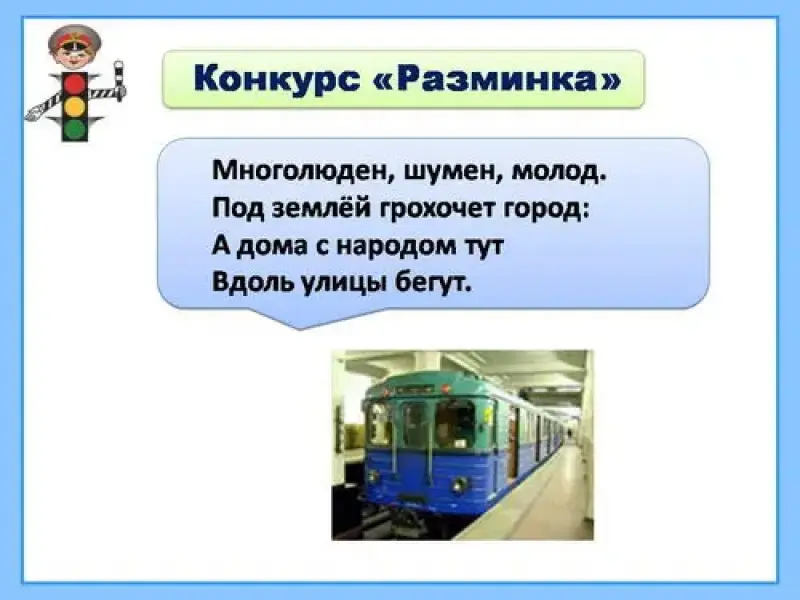 Конкурс «Разминка»

Многолюден, шумен, молод.
Под землёй грохочет город:
А дома с народом тут
Вдоль улицы бегут.